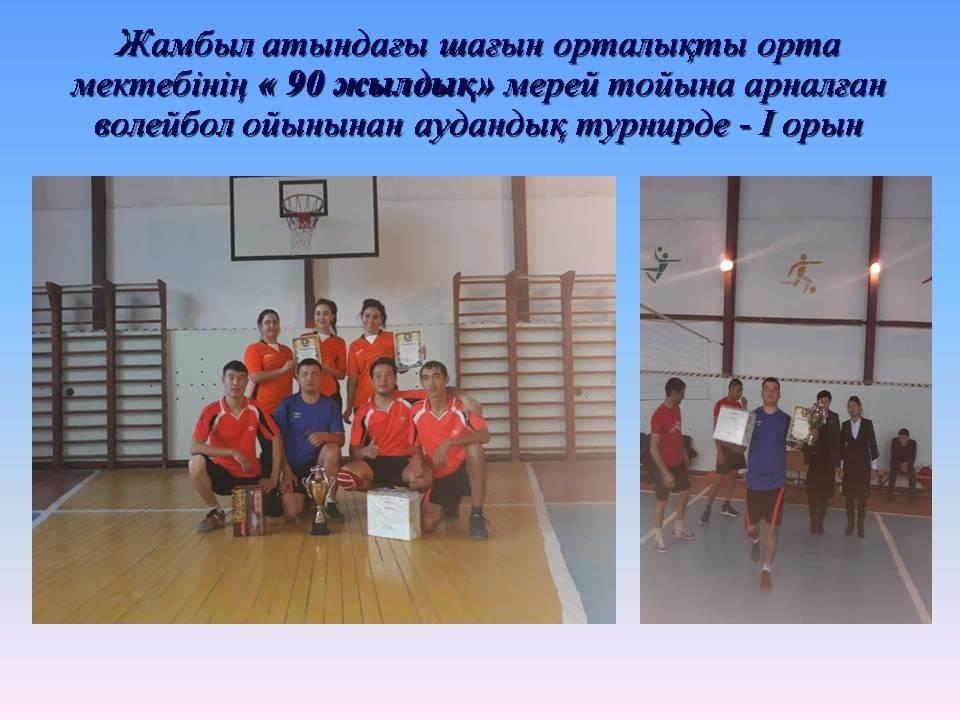 Жамбыл атындағы шағын орталықты орта мектебінің « 90 жылдық» мерей тойына арналған волейбол ойынынан аудандық турнирде - I орын